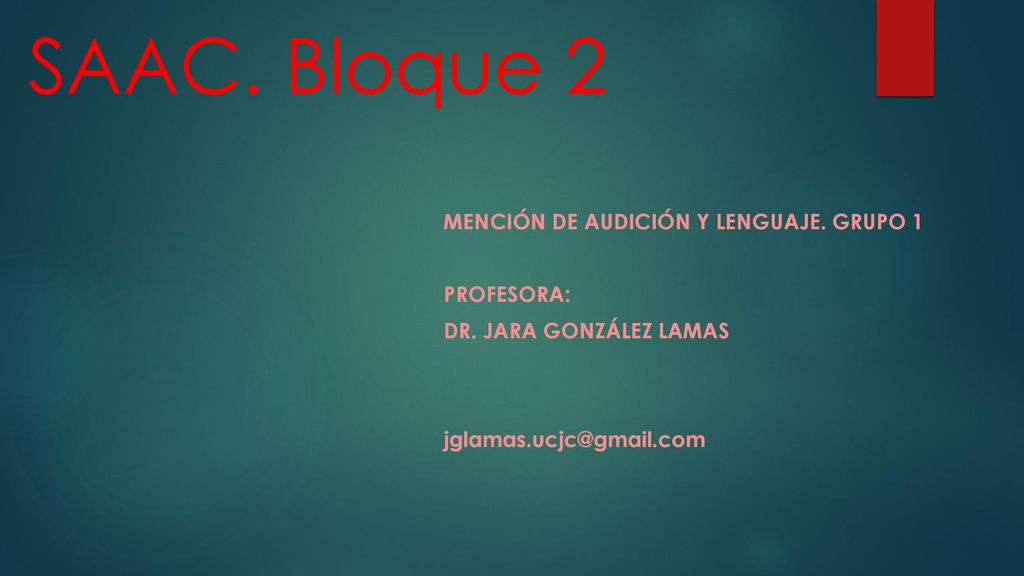 SAAC. Bloque 2

MENCIÓN DE AUDICIÓN Y LENGUAJE. GRUPO 1

PROFESORA:
DR. JARA GONZÁLEZ LAMAS

jglamas.ucjc@gmail.com